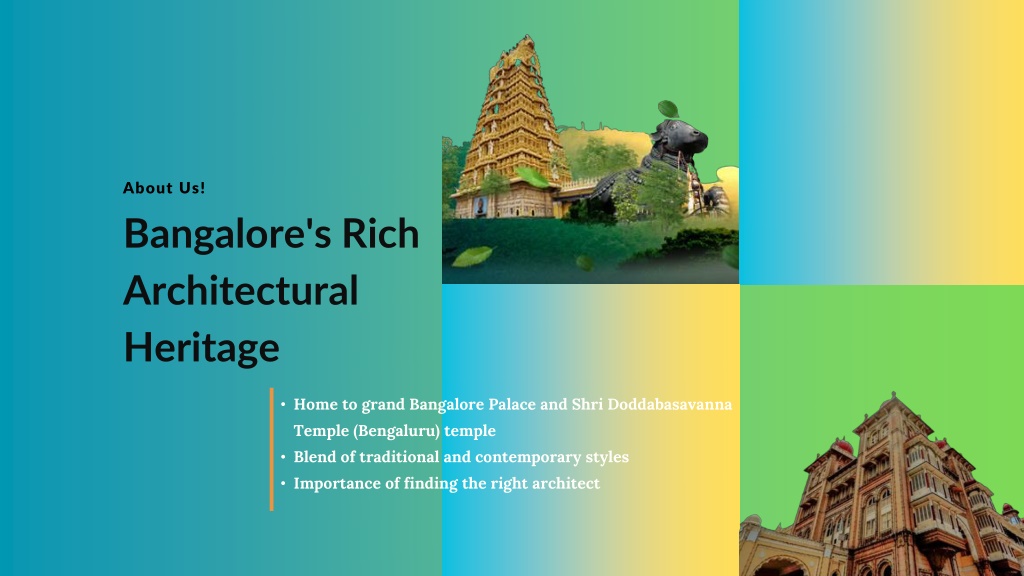 About Us!

Bangalore's Rich Architectural Heritage

• Home to grand Bangalore Palace and Shri Doddabasavanna Temple (Bengaluru) temple
• Blend of traditional and contemporary styles
• Importance of finding the right architect